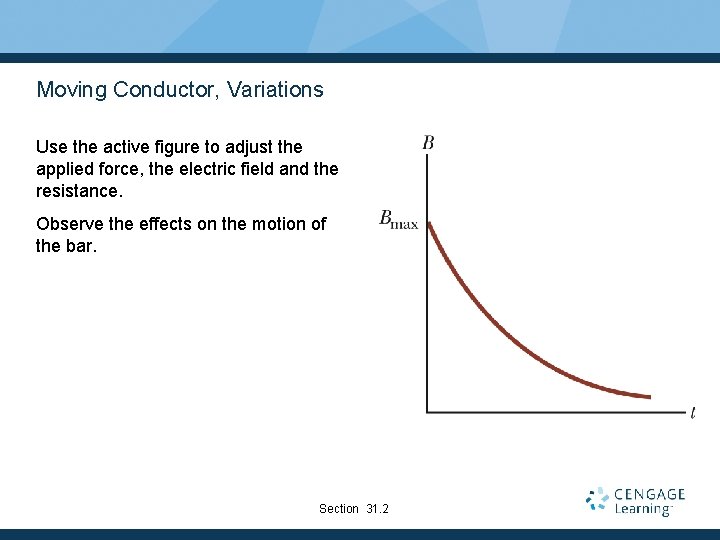 Moving Conductor, Variations

Use the active figure to adjust the applied force, the electric field and the resistance.

Observe the effects on the motion of the bar.

$B$

$B_{\max}$

$t$

Section 31.2

CENGAGE Learning